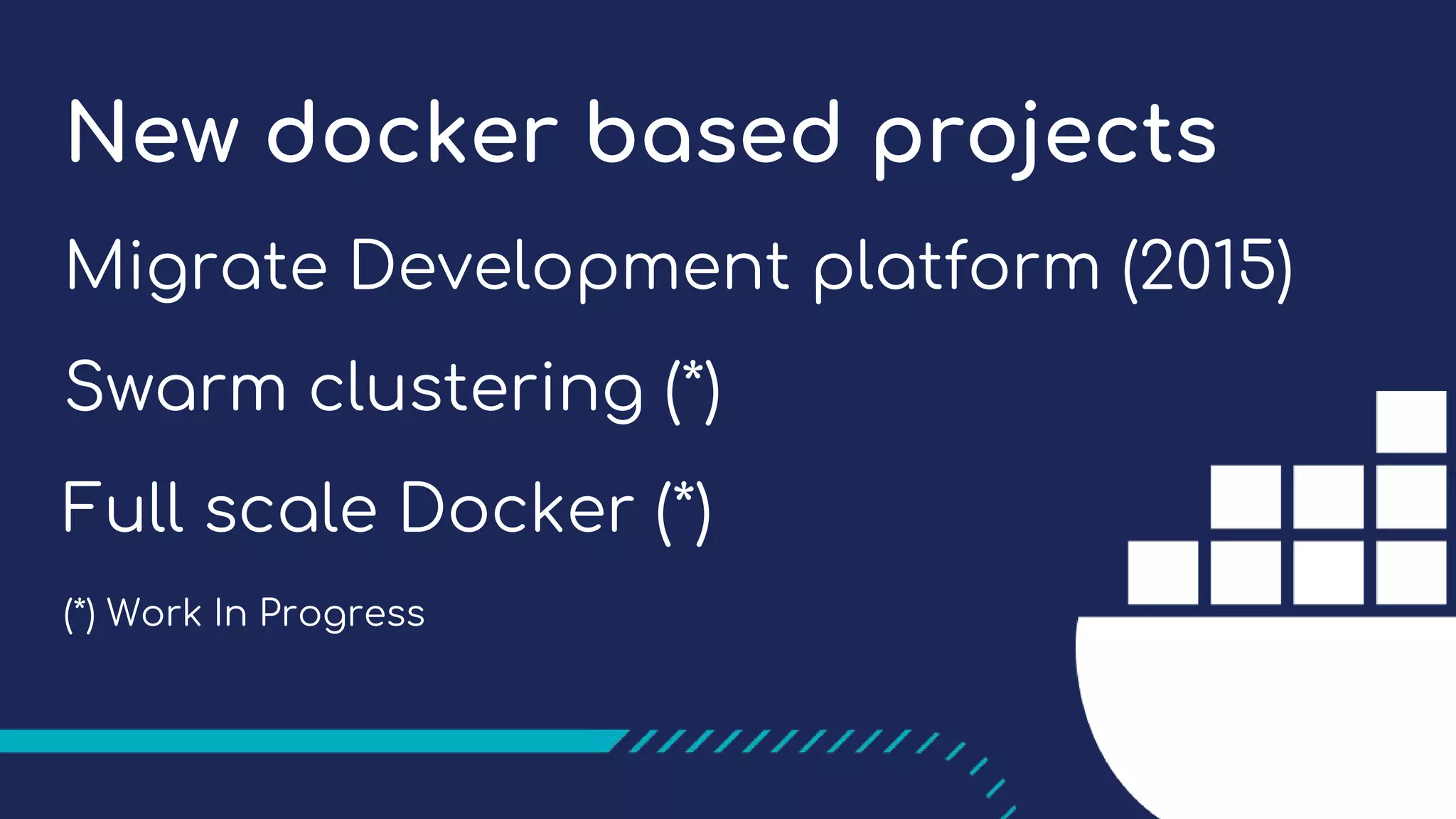 New docker based projects

Migrate Development platform (2015)

Swarm clustering (*)

Full scale Docker (*)

(*) Work In Progress